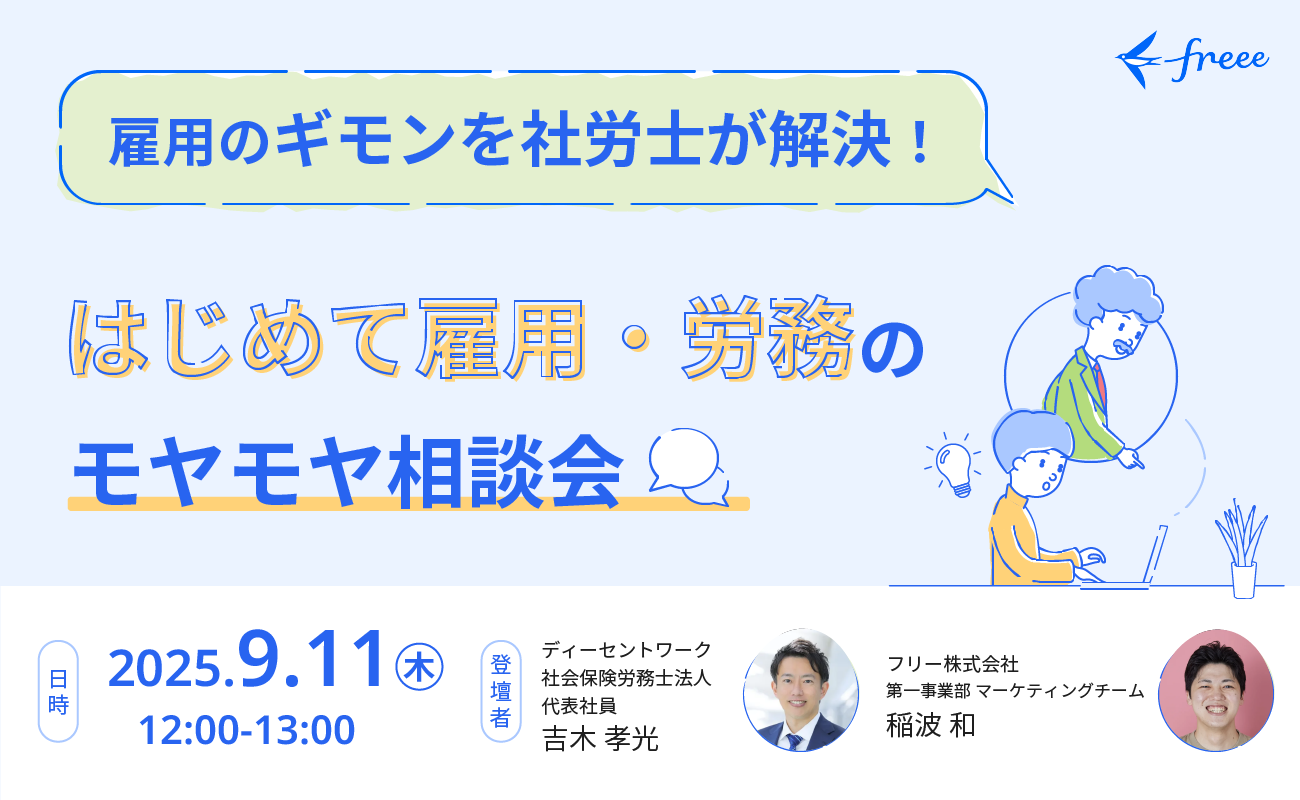 freee

雇用のギモンを社労士が解決！

はじめて雇用・労務の
モヤモヤ相談会

日時
2025.9.11㊍
12:00-13:00

登壇者
ディーセントワーク
社会保険労務士法人
代表社員
吉木 孝光

フリー株式会社
第一事業部 マーケティングチーム
稲波 和